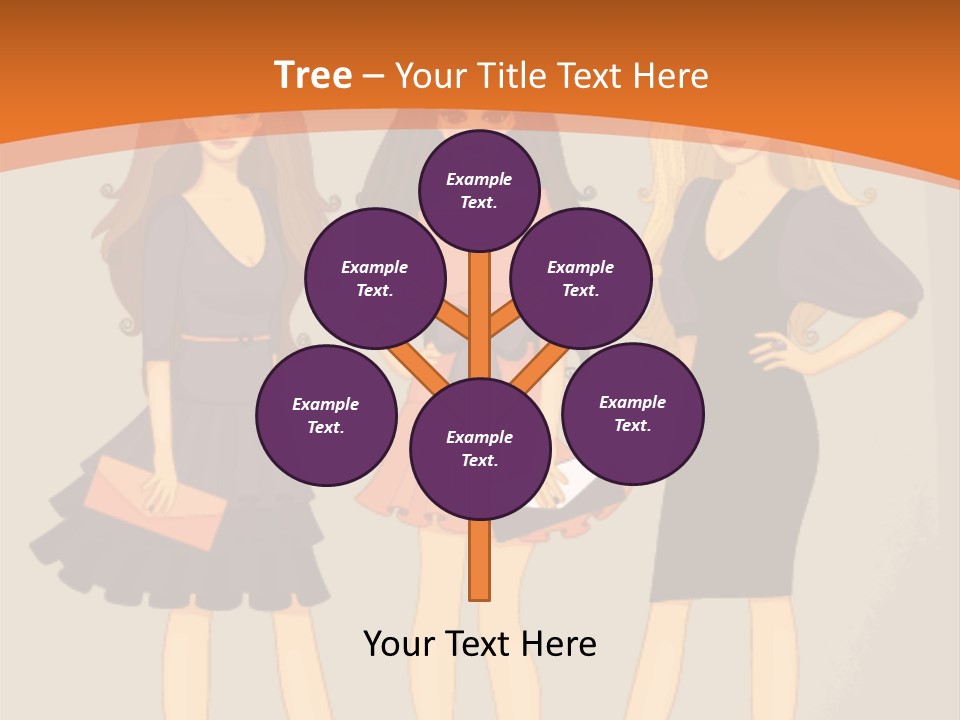 Tree – Your Title Text Here

Example Text.

Example Text.

Example Text.

Example Text.

Example Text.

Example Text.

Your Text Here